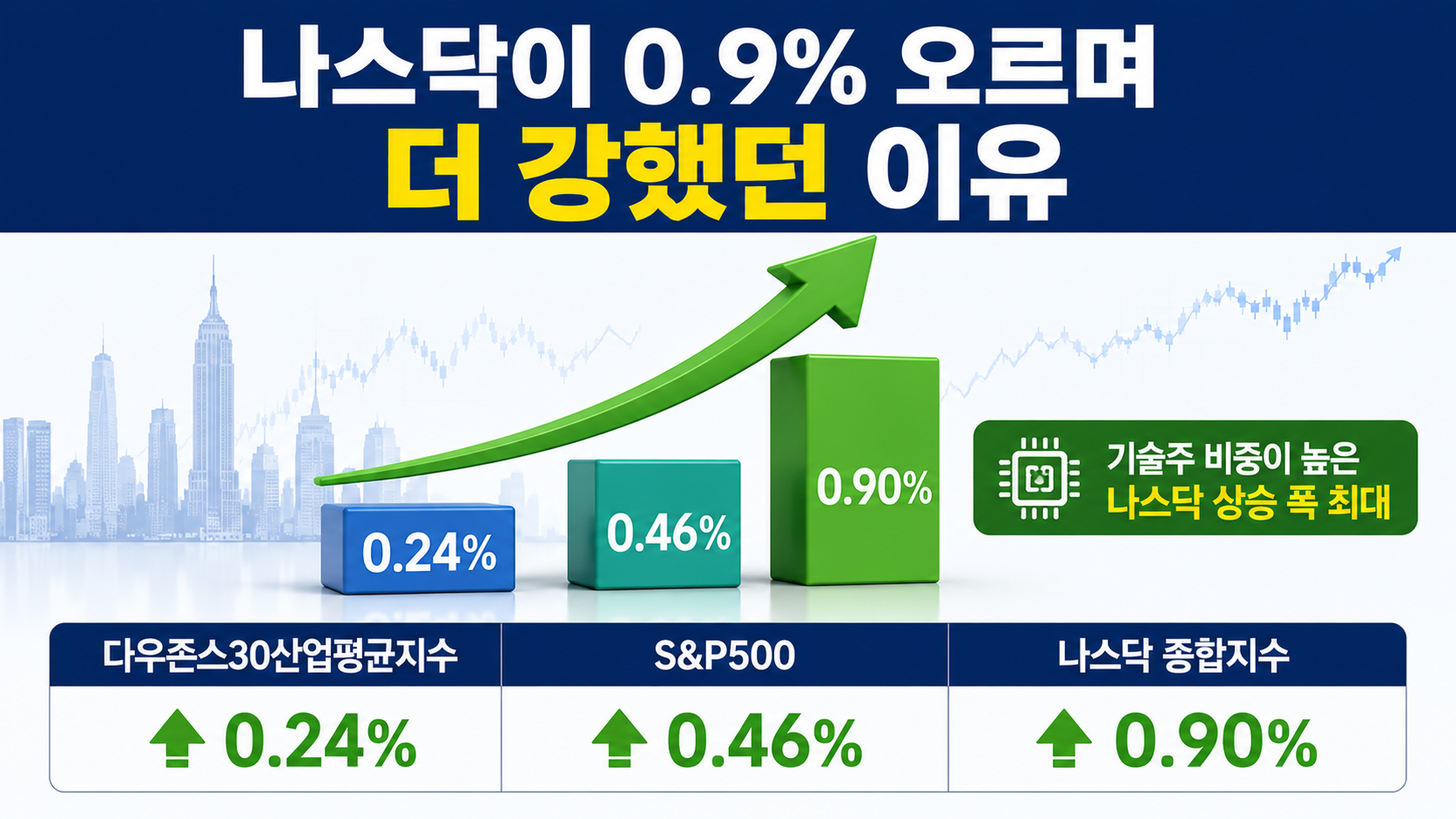 나스닥이 0.9% 오르며
더 강했던 이유

0.24%

0.46%

0.90%

기술주 비중이 높은
나스닥 상승 폭 최대

| 다우존스30산업평균지수 | S&P500 | 나스닥 종합지수 |
|---|---|---|
| 0.24% | 0.46% | 0.90% |